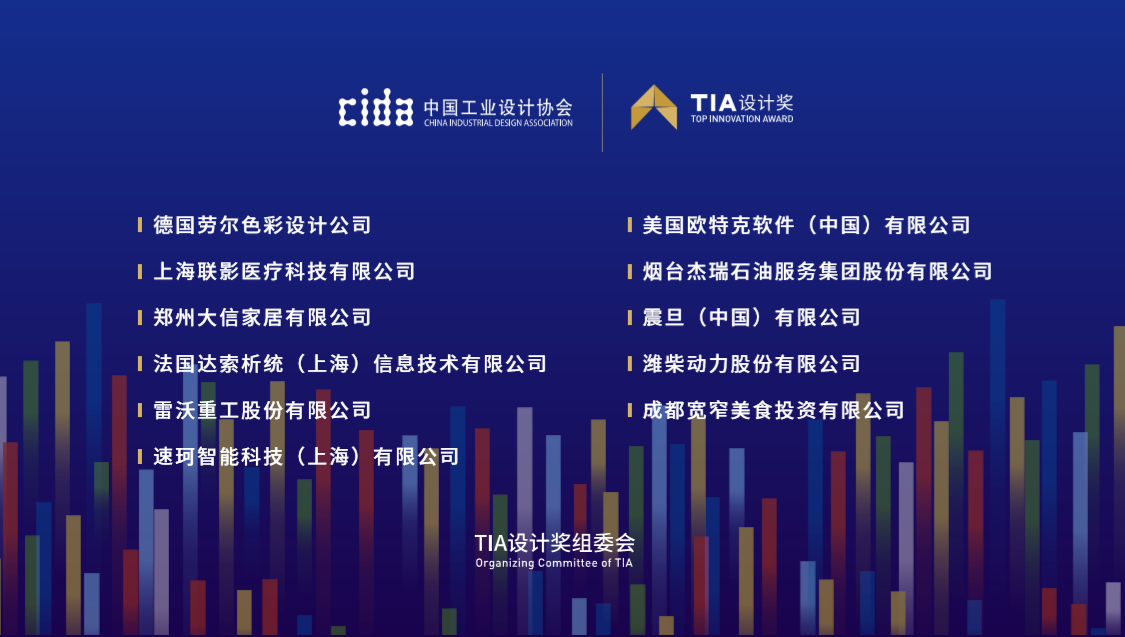 cida 中国工业设计协会
CHINA INDUSTRIAL DESIGN ASSOCIATION

TIA设计奖
TOP INNOVATION AWARD

德国劳尔色彩设计公司
上海联影医疗科技有限公司
郑州大信家居有限公司
法国达索析统（上海）信息技术有限公司
雷沃重工股份有限公司
速珂智能科技（上海）有限公司

美国欧特克软件（中国）有限公司
烟台杰瑞石油服务集团股份有限公司
震旦（中国）有限公司
潍柴动力股份有限公司
成都宽窄美食投资有限公司

TIA设计奖组委会
Organizing Committee of TIA